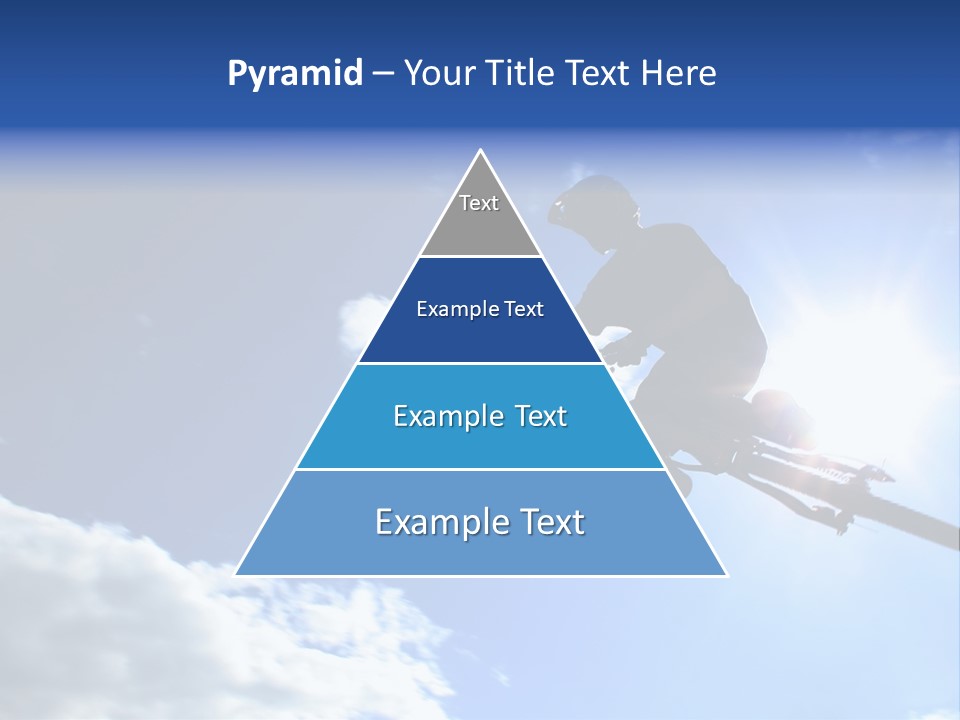 Pyramid – Your Title Text Here

Text

Example Text

Example Text

Example Text